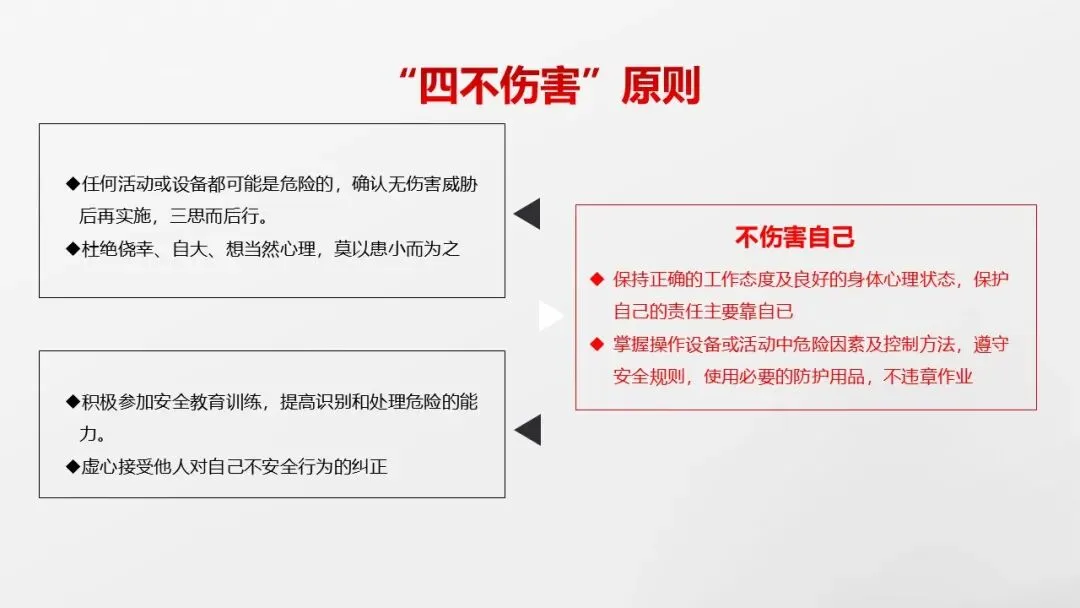 “四不伤害”原则

◆任何活动或设备都可能是危险的，确认无伤害威胁后再实施，三思而后行。
◆杜绝侥幸、自大、想当然心理，莫以患小而为之

◆积极参加安全教育训练，提高识别和处理危险的能力。
◆虚心接受他人对自己不安全行为的纠正

不伤害自己
◆ 保持正确的工作态度及良好的身体心理状态，保护自己的责任主要靠自己
◆ 掌握操作设备或活动中危险因素及控制方法，遵守安全规则，使用必要的防护用品，不违章作业